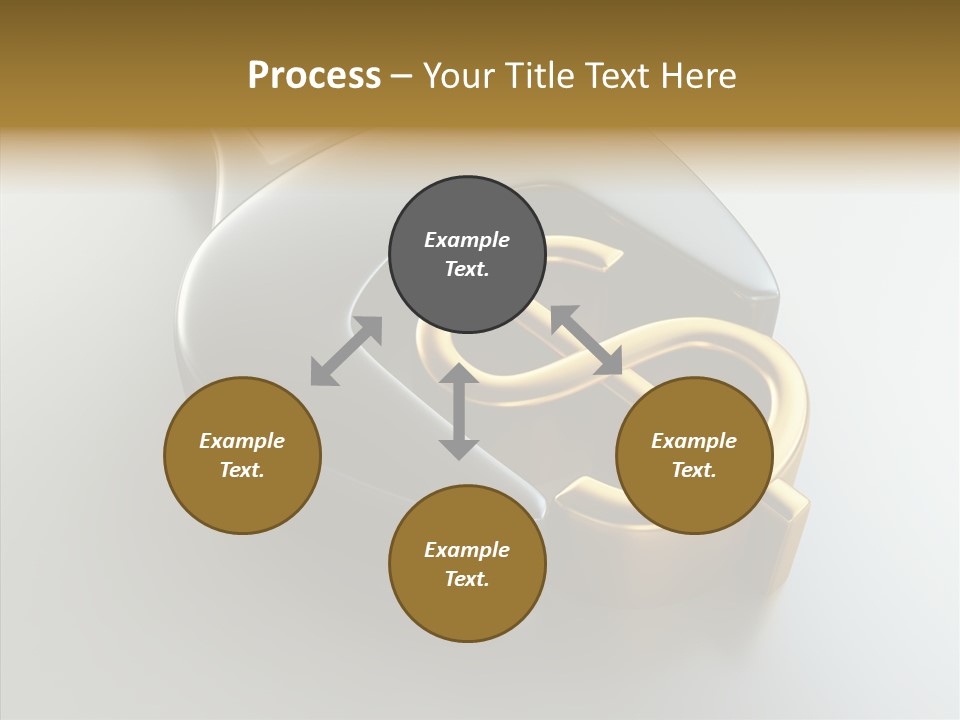 Process – Your Title Text Here

Example Text.

Example Text.

Example Text.

Example Text.